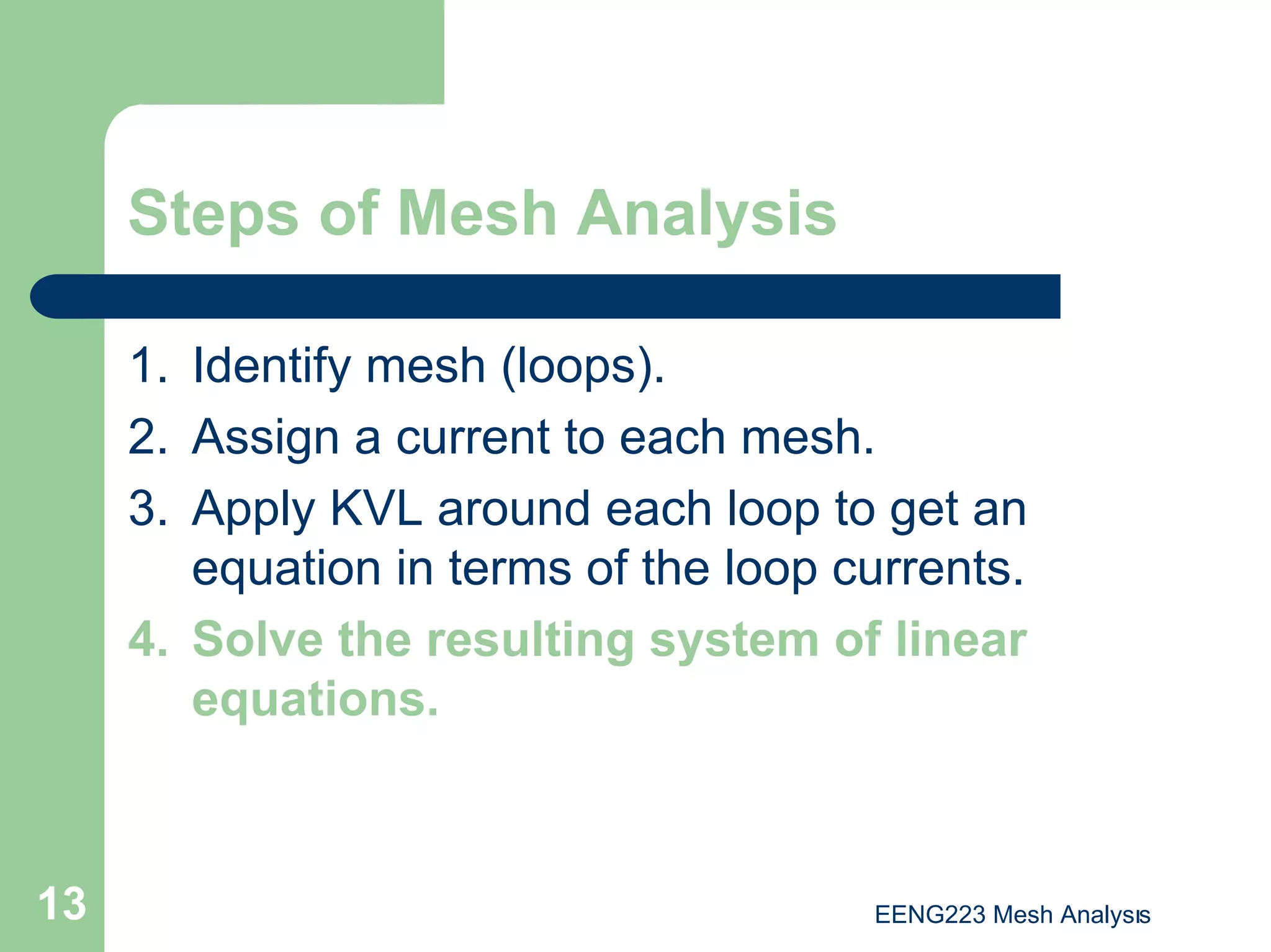 Steps of Mesh Analysis

1. Identify mesh (loops).
2. Assign a current to each mesh.
3. Apply KVL around each loop to get an equation in terms of the loop currents.
4. Solve the resulting system of linear equations.

13

EENG223 Mesh Analysis